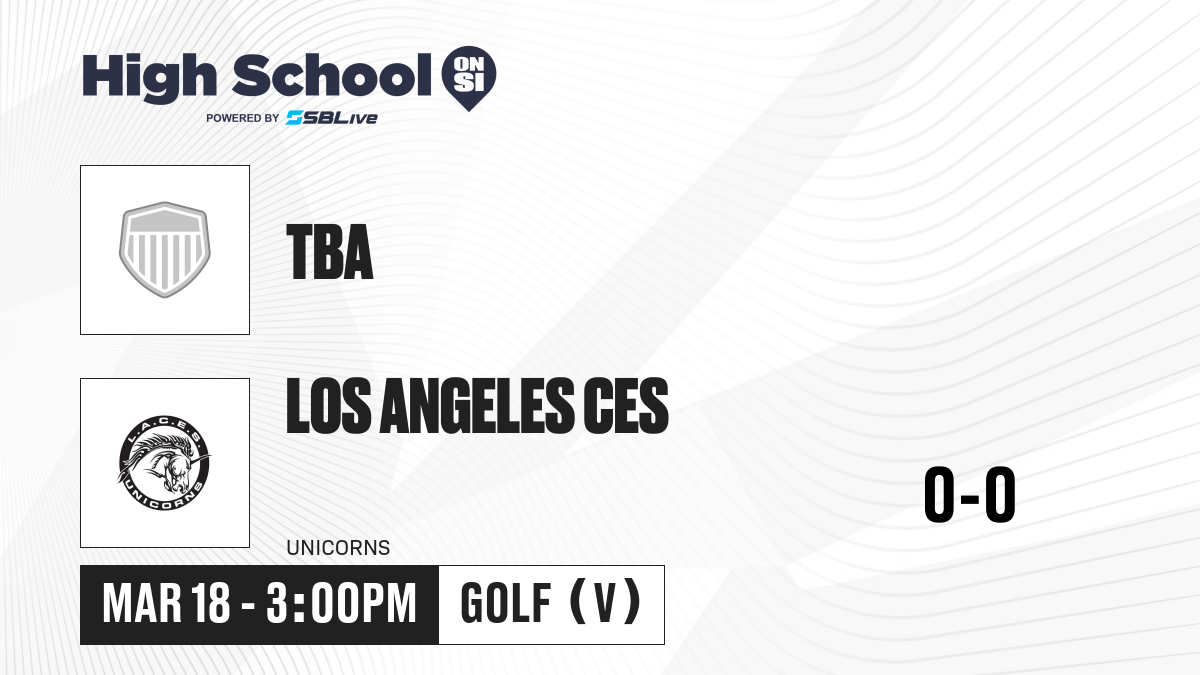 High School ON SI
POWERED BY SBLive

TBA

L.A.C.E.S. UNICORNS

LOS ANGELES CES

UNICORNS

0-0

MAR 18 - 3:00PM

GOLF (V)